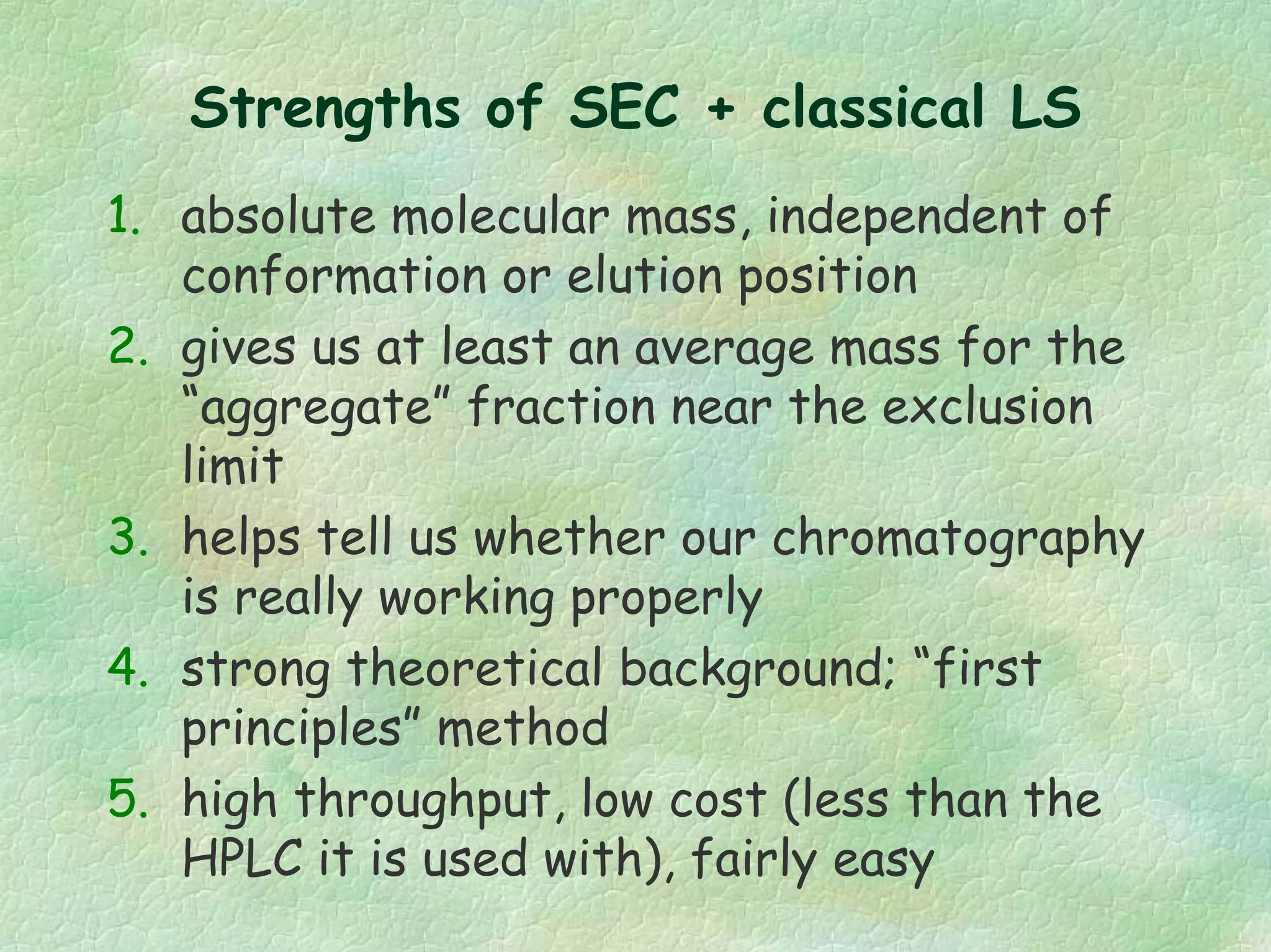 Strengths of SEC + classical LS

1. absolute molecular mass, independent of conformation or elution position
2. gives us at least an average mass for the “aggregate” fraction near the exclusion limit
3. helps tell us whether our chromatography is really working properly
4. strong theoretical background; “first principles” method
5. high throughput, low cost (less than the HPLC it is used with), fairly easy